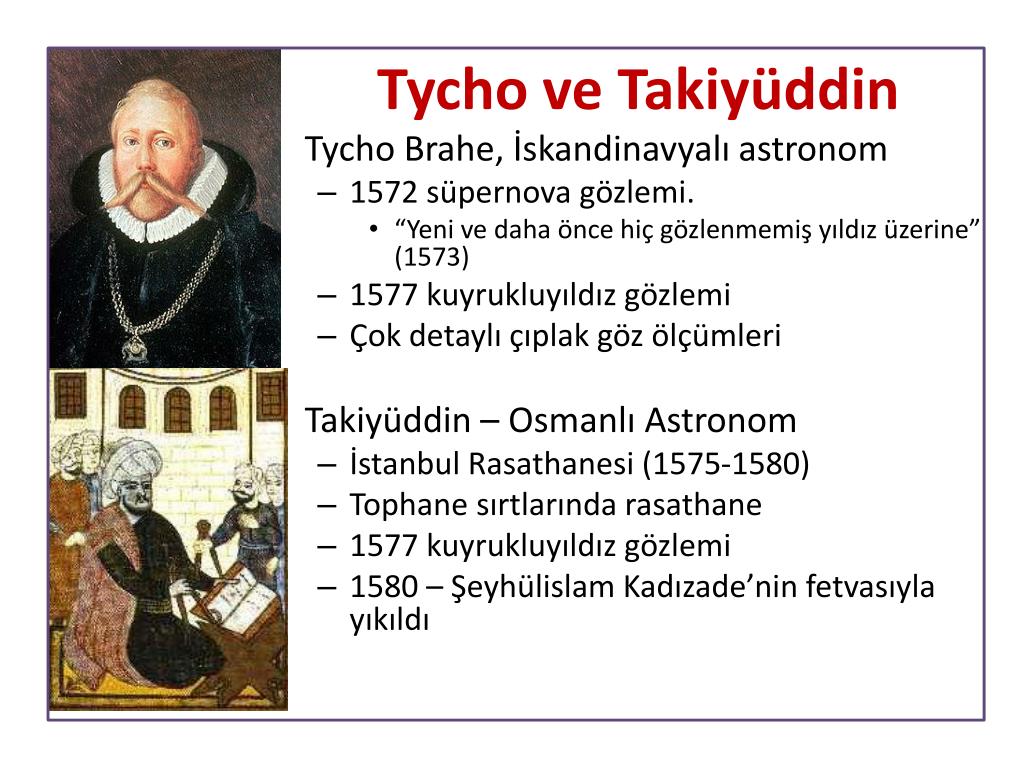 Tycho ve Takiyüddin

Tycho Brahe, İskandinavyalı astronom

– 1572 süpernova gözlemi.
 • “Yeni ve daha önce hiç gözlenmemiş yıldız üzerine” (1573)
– 1577 kuyrukluyıldız gözlemi
– Çok detaylı çıplak göz ölçümleri

Takiyüddin – Osmanlı Astronom

– İstanbul Rasathanesi (1575-1580)
– Tophane sırtlarında rasathane
– 1577 kuyrukluyıldız gözlemi
– 1580 – Şeyhülislam Kadızade’nin fetvasıyla yıkıldı